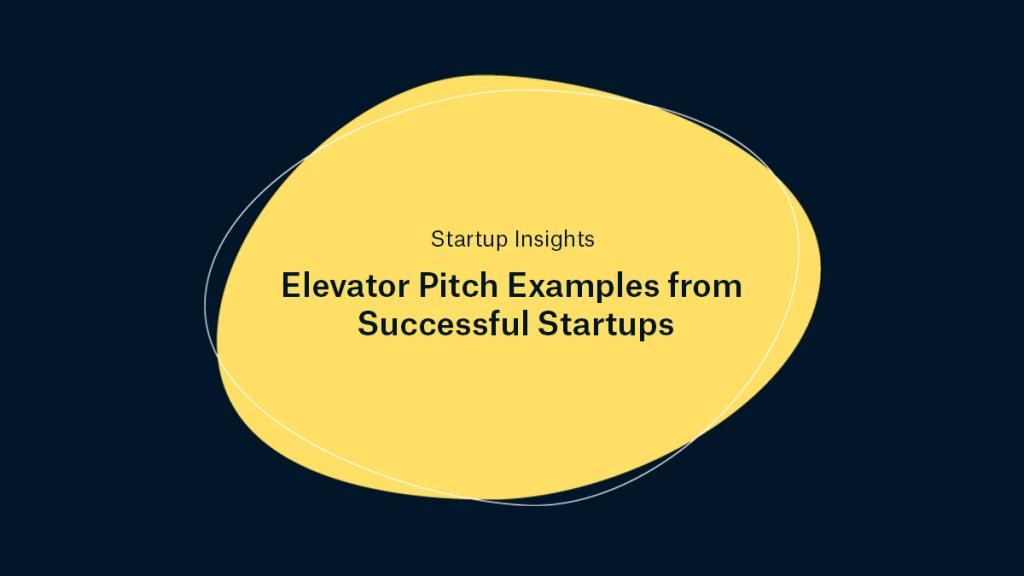 Startup Insights

Elevator Pitch Examples from Successful Startups